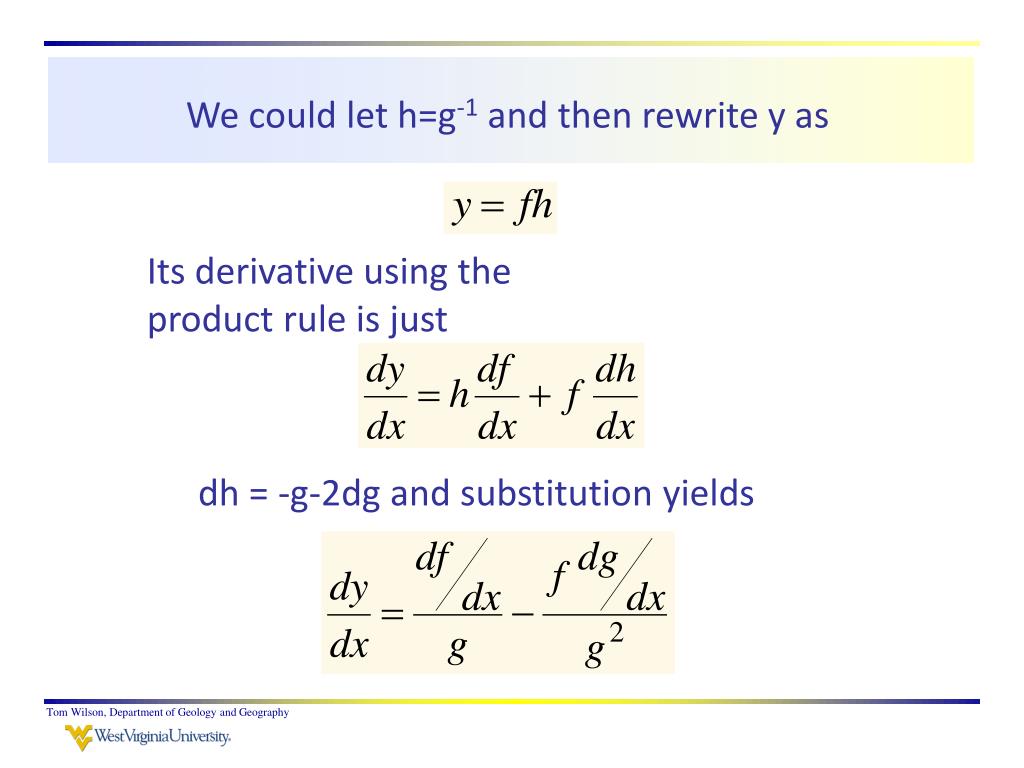 We could let h=g$^{-1}$ and then rewrite y as

$y = fh$

Its derivative using the product rule is just

$\frac{dy}{dx} = h\frac{df}{dx} + f\frac{dh}{dx}$

dh = -g-2dg and substitution yields

$\frac{dy}{dx} = \frac{df/dx}{g} - \frac{f\,dg/dx}{g^2}$

Tom Wilson, Department of Geology and Geography

WestVirginiaUniversity.